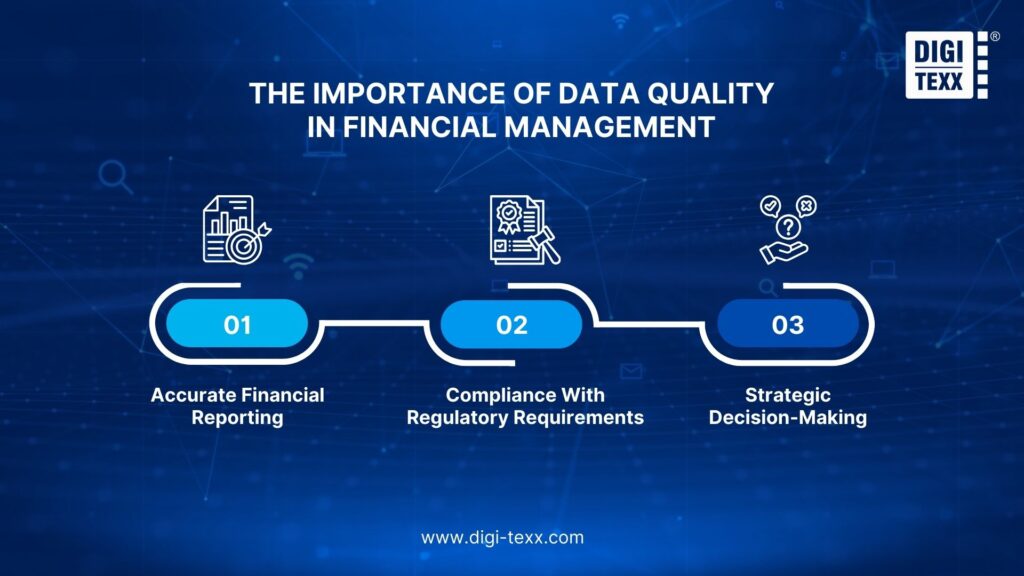 DIGI TEXX ®

THE IMPORTANCE OF DATA QUALITY IN FINANCIAL MANAGEMENT

01

Accurate Financial Reporting

02

Compliance With Regulatory Requirements

03

Strategic Decision-Making

www.digi-texx.com